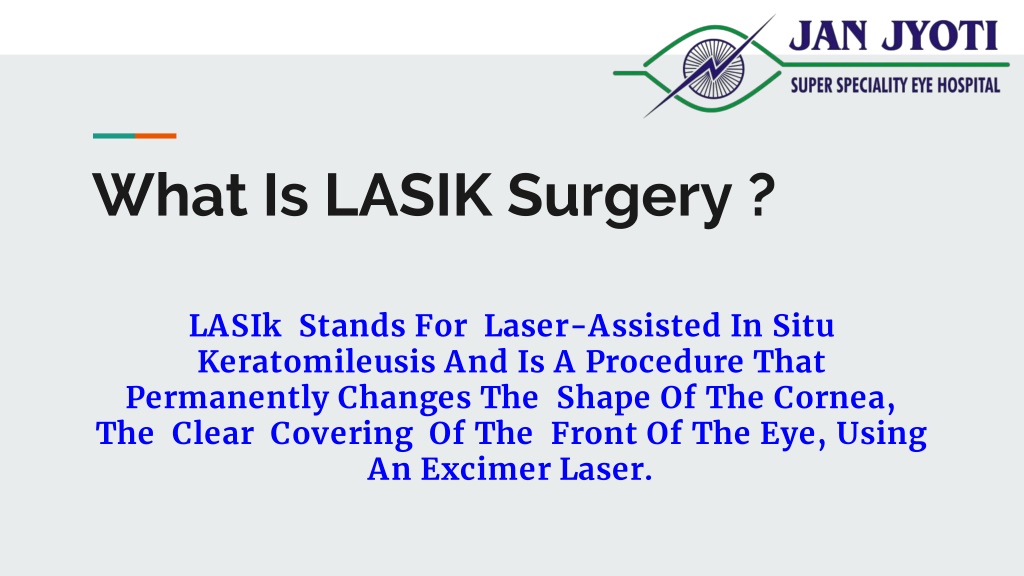 JAN JYOTI
SUPER SPECIALITY EYE HOSPITAL

What Is LASIK Surgery ?

LASIk Stands For Laser-Assisted In Situ Keratomileusis And Is A Procedure That Permanently Changes The Shape Of The Cornea, The Clear Covering Of The Front Of The Eye, Using An Excimer Laser.